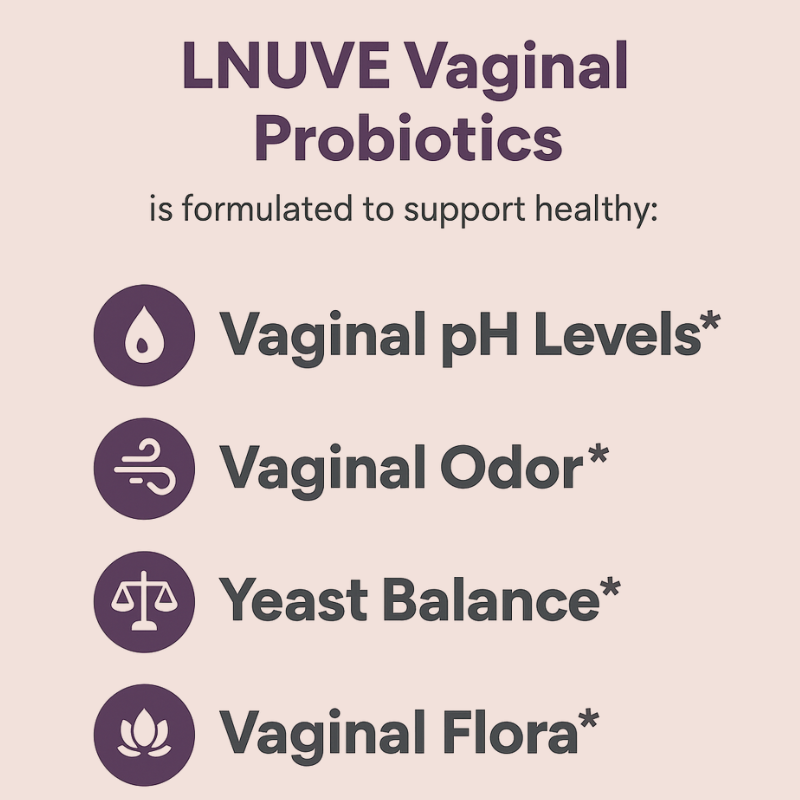 LNUVE Vaginal Probiotics

is formulated to support healthy:

Vaginal pH Levels*

Vaginal Odor*

Yeast Balance*

Vaginal Flora*